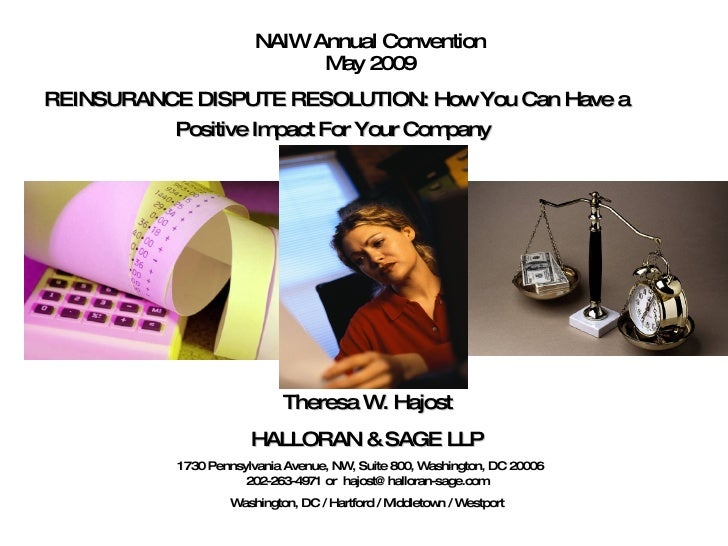 NAIW Annual Convention
May 2009

REINSURANCE DISPUTE RESOLUTION: How You Can Have a Positive Impact For Your Company

Theresa W. Hajost

HALLORAN & SAGE LLP

1730 Pennsylvania Avenue, NW, Suite 800, Washington, DC 20006
202-263-4971 or hajost@ halloran-sage.com

Washington, DC / Hartford / Middletown / Westport